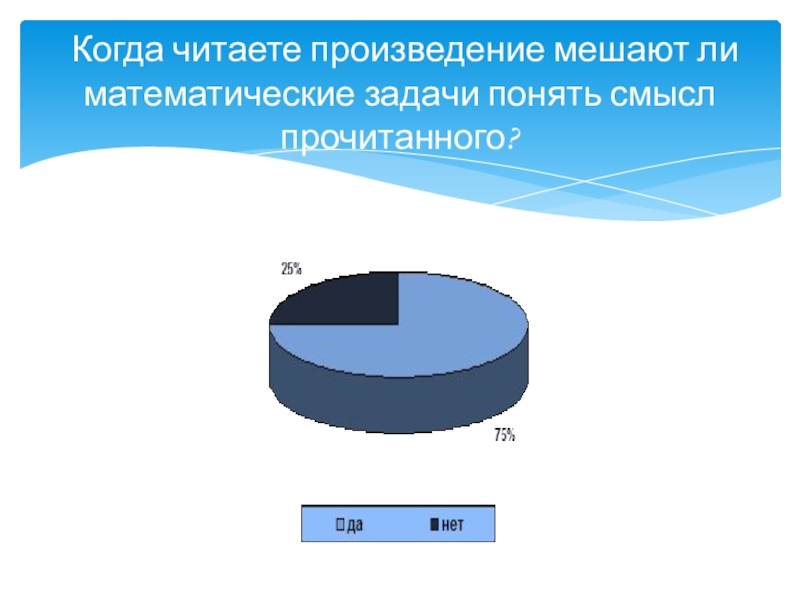 Когда читаете произведение мешают ли математические задачи понять смысл прочитанного?

25%

75%

да нет